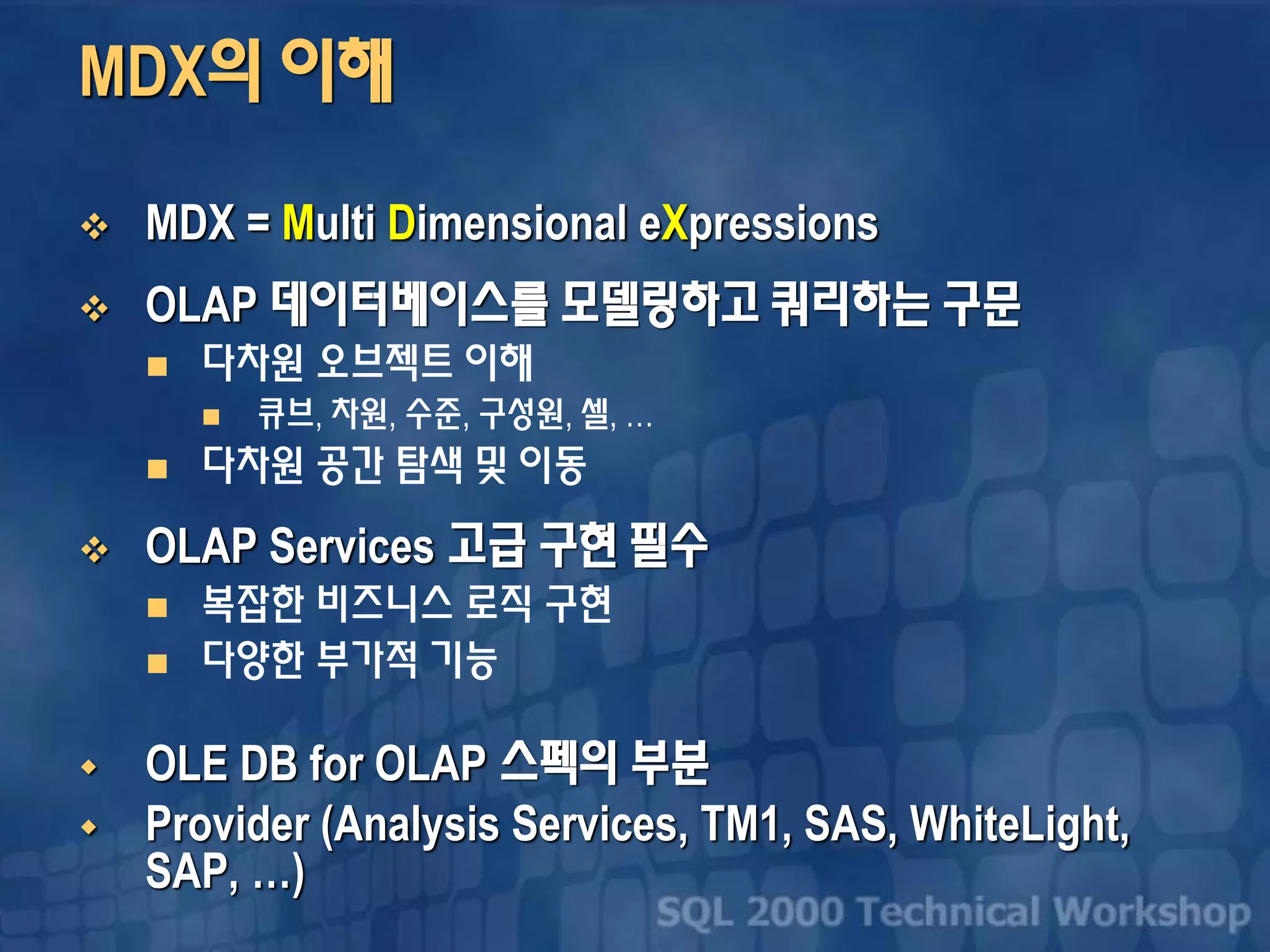 MDX의 이해

❖ MDX = Multi Dimensional eXpressions

❖ OLAP 데이터베이스를 모델링하고 쿼리하는 구문

■ 다차원 오브젝트 이해

■ 큐브, 차원, 수준, 구성원, 셀, …

■ 다차원 공간 탐색 및 이동

❖ OLAP Services 고급 구현 필수

■ 복잡한 비즈니스 로직 구현

■ 다양한 부가적 기능

◆ OLE DB for OLAP 스펙의 부분

◆ Provider (Analysis Services, TM1, SAS, WhiteLight, SAP, …)

SQL 2000 Technical Workshop